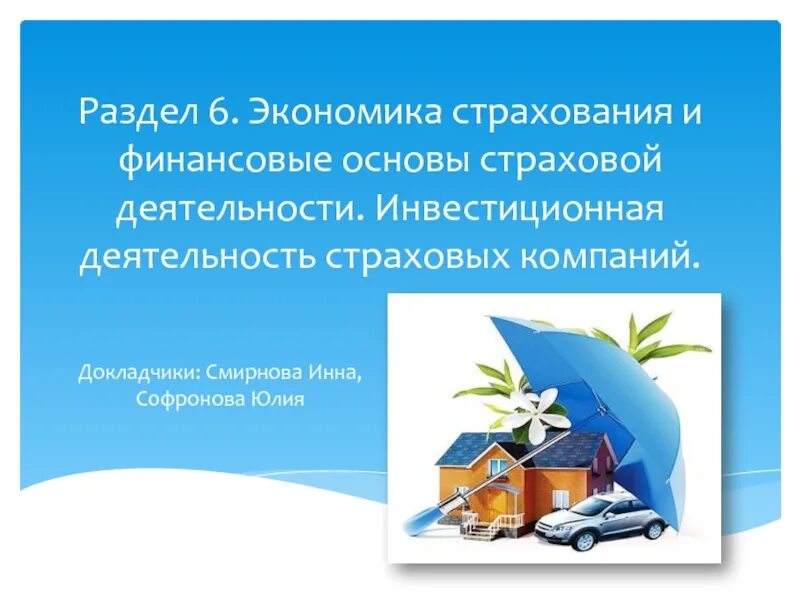 Раздел 6. Экономика страхования и финансовые основы страховой деятельности. Инвестиционная деятельность страховых компаний.

Докладчики: Смирнова Инна, Софронова Юлия